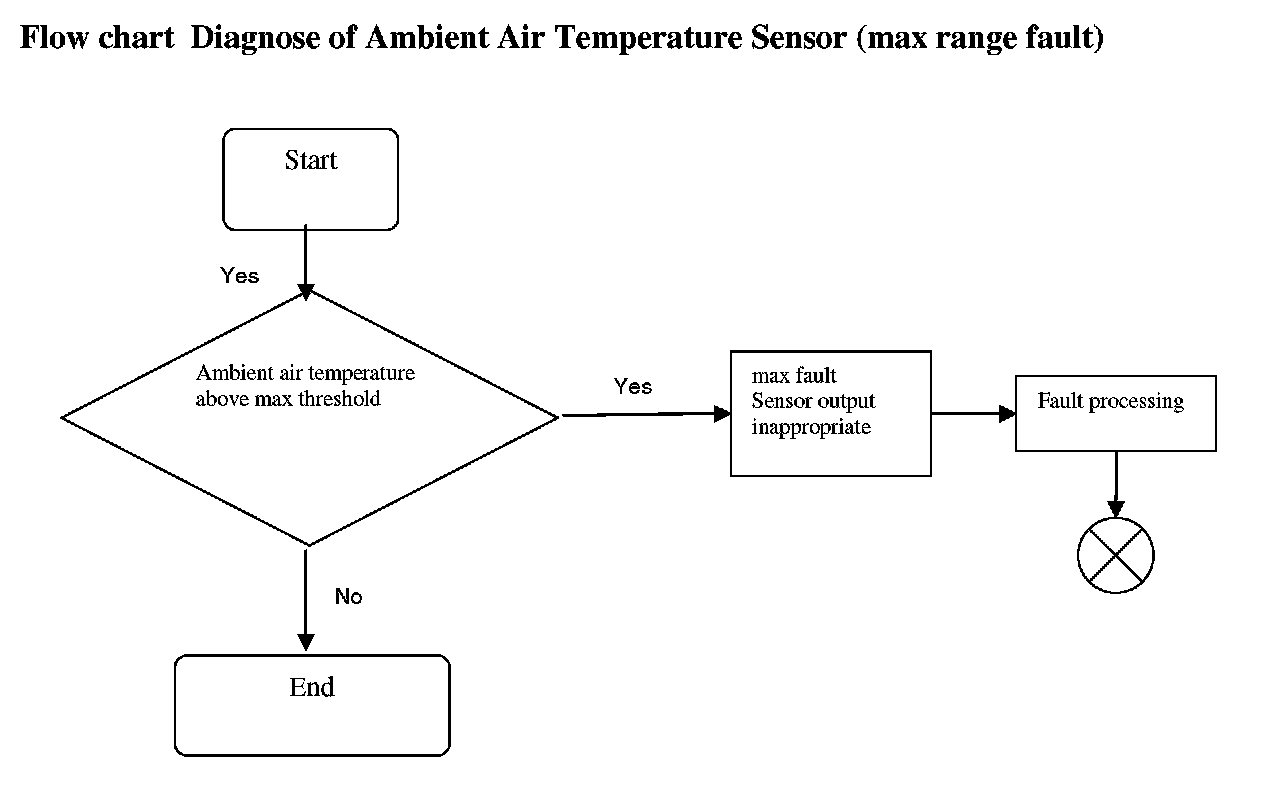 Flow chart  Diagnose of Ambient Air Temperature Sensor (max range fault)

Start

Yes

Ambient air temperature above max threshold

Yes

max fault
Sensor output inappropriate

Fault processing

No

End